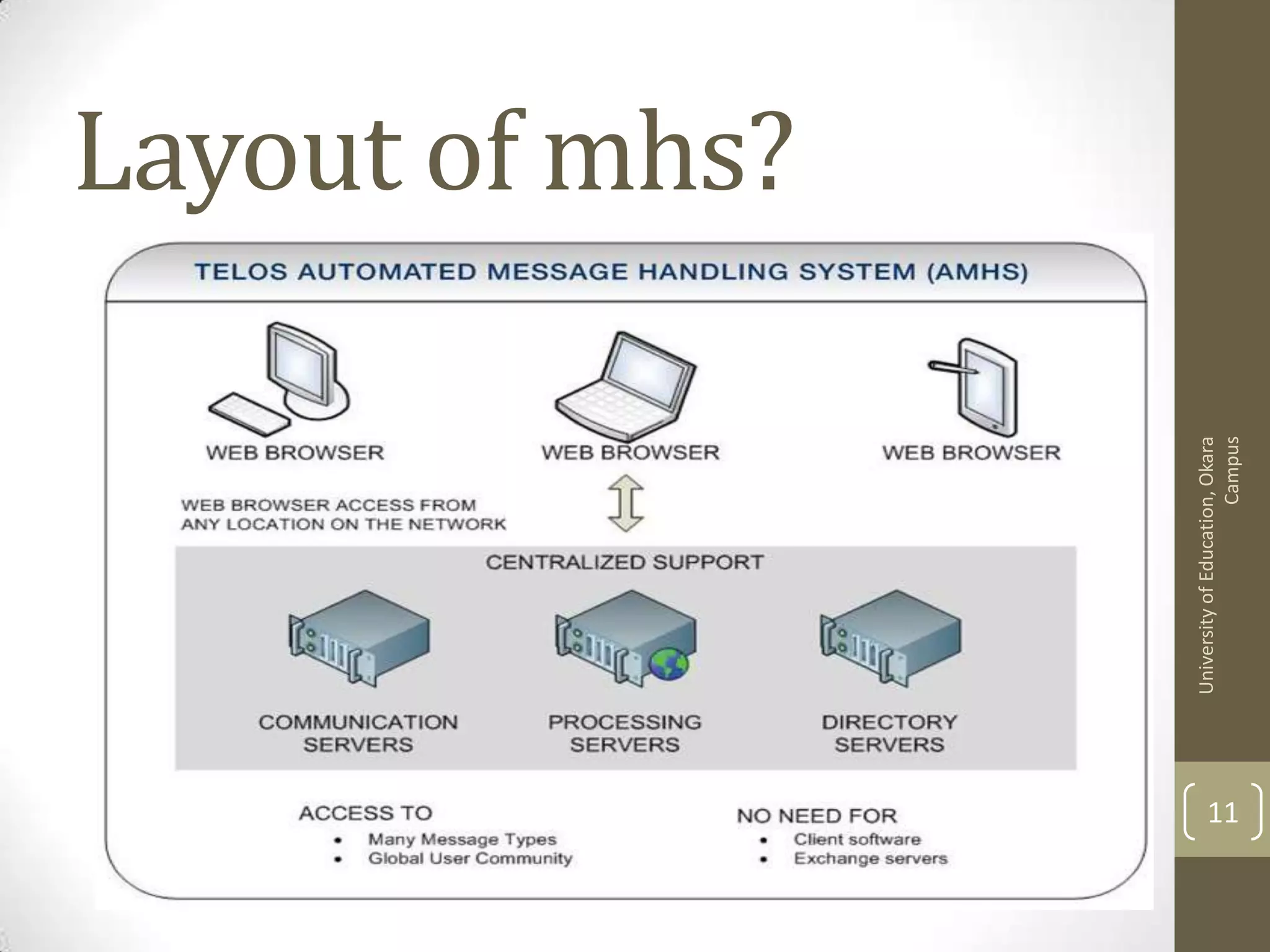 Layout of mhs?

TELOS AUTOMATED MESSAGE HANDLING SYSTEM (AMHS)

WEB BROWSER

WEB BROWSER

WEB BROWSER

WEB BROWSER ACCESS FROM ANY LOCATION ON THE NETWORK

CENTRALIZED SUPPORT

COMMUNICATION SERVERS

PROCESSING SERVERS

DIRECTORY SERVERS

ACCESS TO
• Many Message Types
• Global User Community

NO NEED FOR
• Client software
• Exchange servers

University of Education, Okara Campus

11